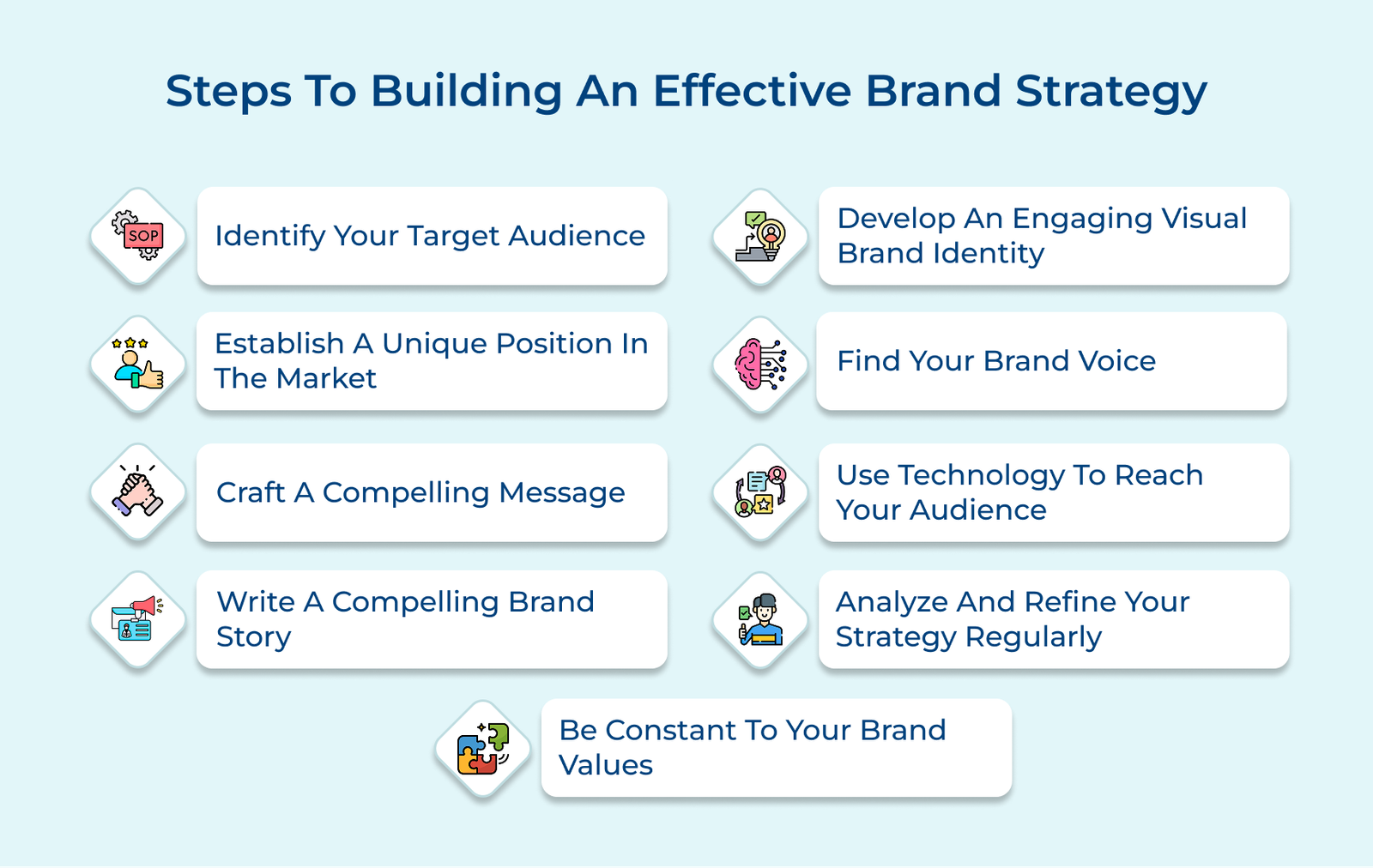 Steps To Building An Effective Brand Strategy

SOP

Identify Your Target Audience

Establish A Unique Position In The Market

Craft A Compelling Message

Write A Compelling Brand Story

Develop An Engaging Visual Brand Identity

Find Your Brand Voice

Use Technology To Reach Your Audience

Analyze And Refine Your Strategy Regularly

Be Constant To Your Brand Values